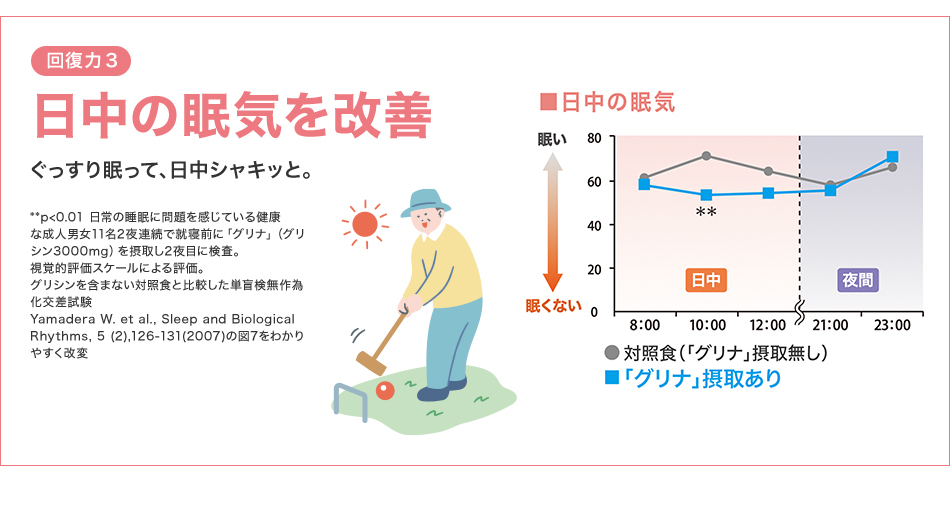 回復力３

日中の眠気を改善

ぐっすり眠って、日中シャキッと。

**p<0.01 日常の睡眠に問題を感じている健康な成人男女11名2夜連続で就寝前に「グリナ」（グリシン3000mg）を摂取し2夜目に検査。
視覚的評価スケールによる評価。
グリシンを含まない対照食と比較した単盲検無作為化交差試験
Yamadera W. et al., Sleep and Biological Rhythms, 5 (2),126-131(2007)の図7をわかりやすく改変

■日中の眠気

眠い

眠くない

80
60
40
20
0

**

日中

夜間

8:00 10:00 12:00 21:00 23:00

● 対照食（「グリナ」摂取無し）
■「グリナ」摂取あり